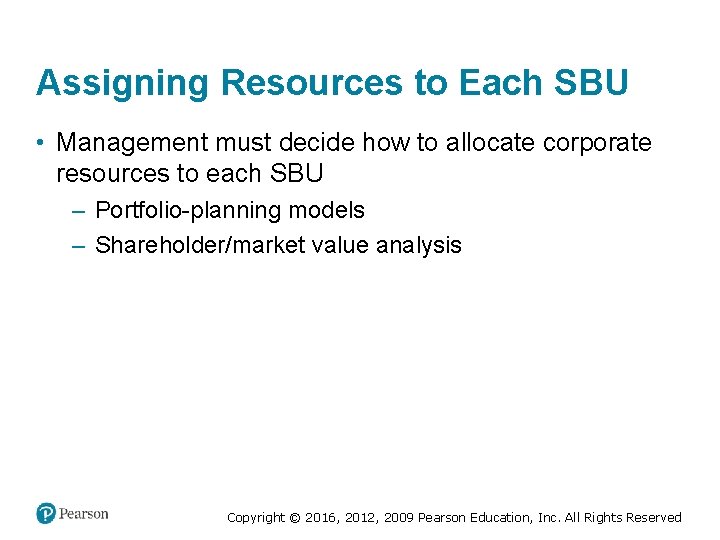 Assigning Resources to Each SBU

• Management must decide how to allocate corporate resources to each SBU

– Portfolio-planning models

– Shareholder/market value analysis

Pearson

Copyright © 2016, 2012, 2009 Pearson Education, Inc. All Rights Reserved